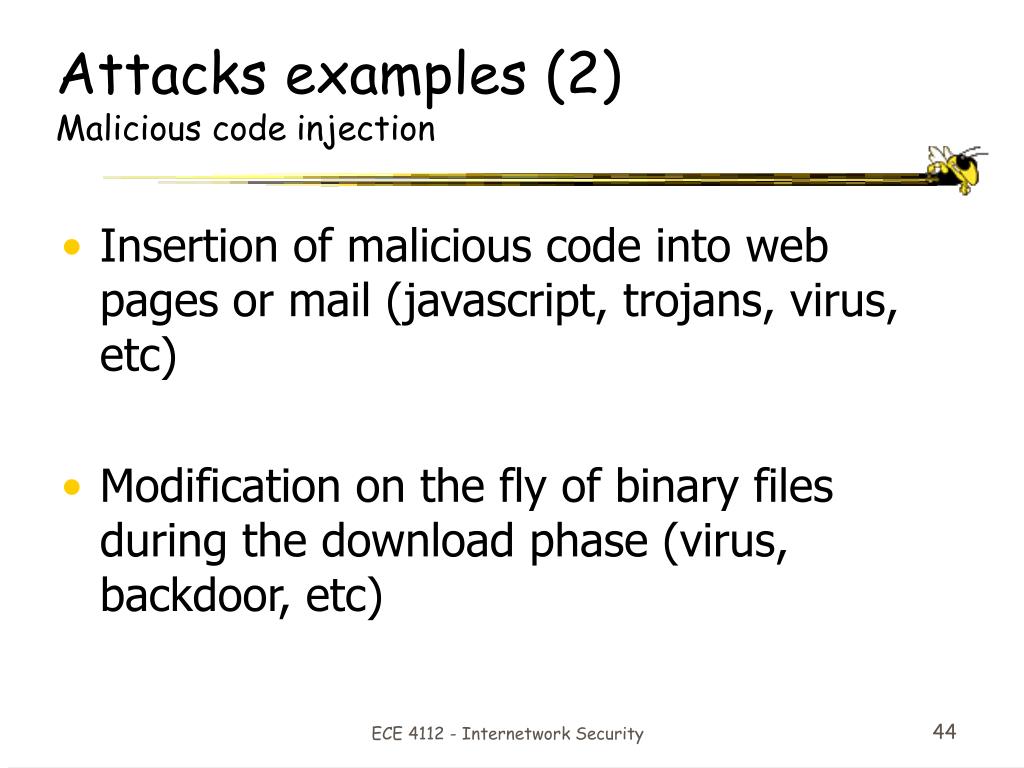 Attacks examples (2)
Malicious code injection

• Insertion of malicious code into web pages or mail (javascript, trojans, virus, etc)

• Modification on the fly of binary files during the download phase (virus, backdoor, etc)

ECE 4112 - Internetwork Security

44